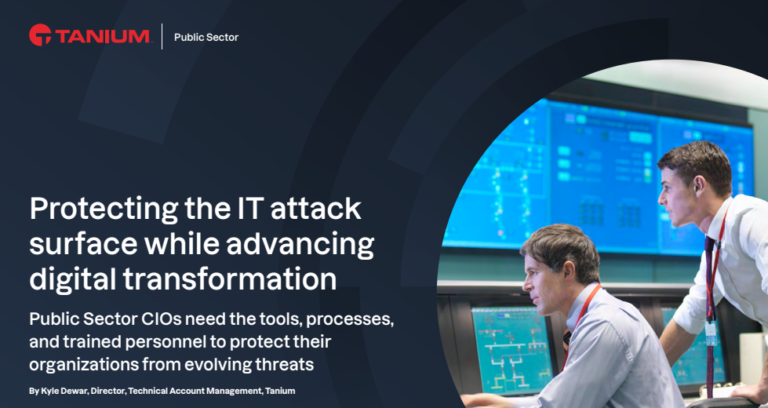 TANIUM. | Public Sector

Protecting the IT attack surface while advancing digital transformation

Public Sector CIOs need the tools, processes, and trained personnel to protect their organizations from evolving threats

By Kyle Dewar, Director, Technical Account Management, Tanium